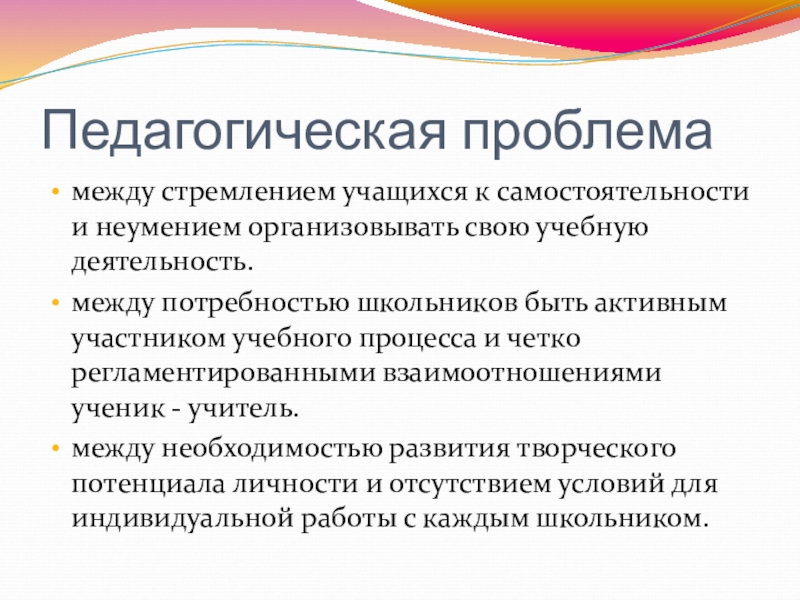 Педагогическая проблема

• между стремлением учащихся к самостоятельности и неумением организовывать свою учебную деятельность.

• между потребностью школьников быть активным участником учебного процесса и четко регламентированными взаимоотношениями ученик - учитель.

• между необходимостью развития творческого потенциала личности и отсутствием условий для индивидуальной работы с каждым школьником.